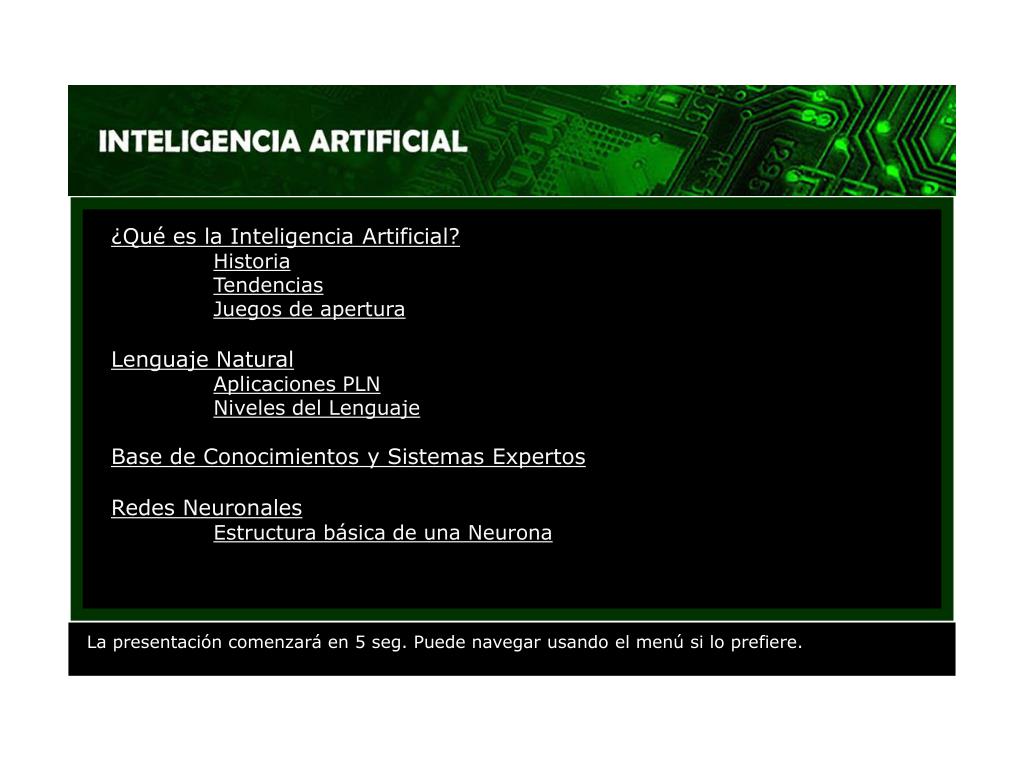 INTELIGENCIA ARTIFICIAL

¿Qué es la Inteligencia Artificial?
Historia
Tendencias
Juegos de apertura

Lenguaje Natural
Aplicaciones PLN
Niveles del Lenguaje

Base de Conocimientos y Sistemas Expertos

Redes Neuronales
Estructura básica de una Neurona

La presentación comenzará en 5 seg. Puede navegar usando el menú si lo prefiere.